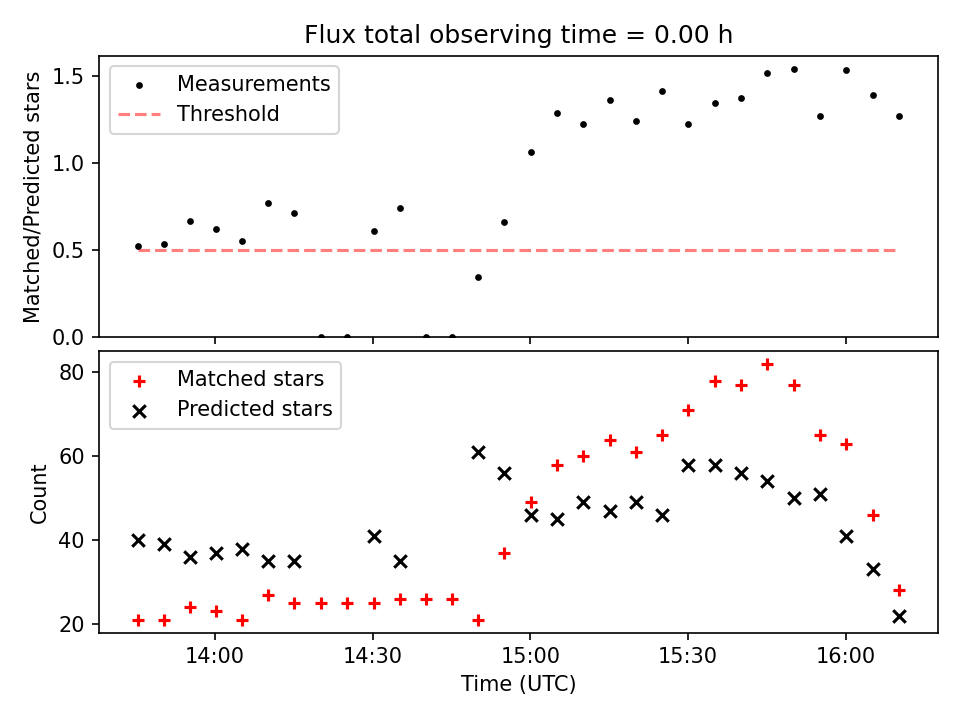 Flux total observing time = 0.00 h

Matched/Predicted stars

1.5
1.0
0.5
0.0

Measurements
Threshold

Count

80
60
40
20

Matched stars
Predicted stars

14:00
14:30
15:00
15:30
16:00

Time (UTC)